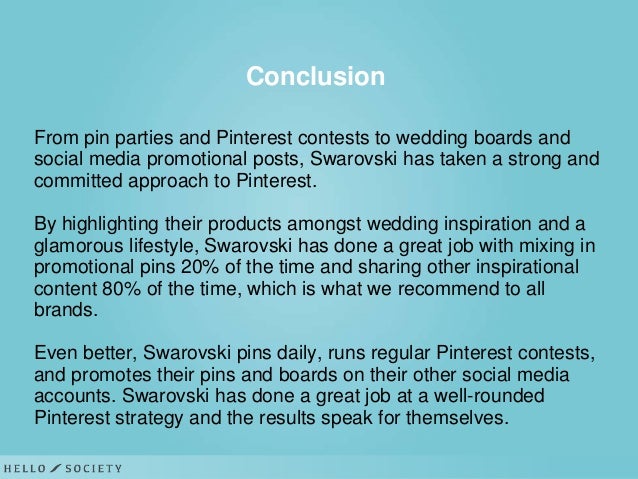 Conclusion

From pin parties and Pinterest contests to wedding boards and social media promotional posts, Swarovski has taken a strong and committed approach to Pinterest.

By highlighting their products amongst wedding inspiration and a glamorous lifestyle, Swarovski has done a great job with mixing in promotional pins 20% of the time and sharing other inspirational content 80% of the time, which is what we recommend to all brands.

Even better, Swarovski pins daily, runs regular Pinterest contests, and promotes their pins and boards on their other social media accounts. Swarovski has done a great job at a well-rounded Pinterest strategy and the results speak for themselves.

HELLO SOCIETY